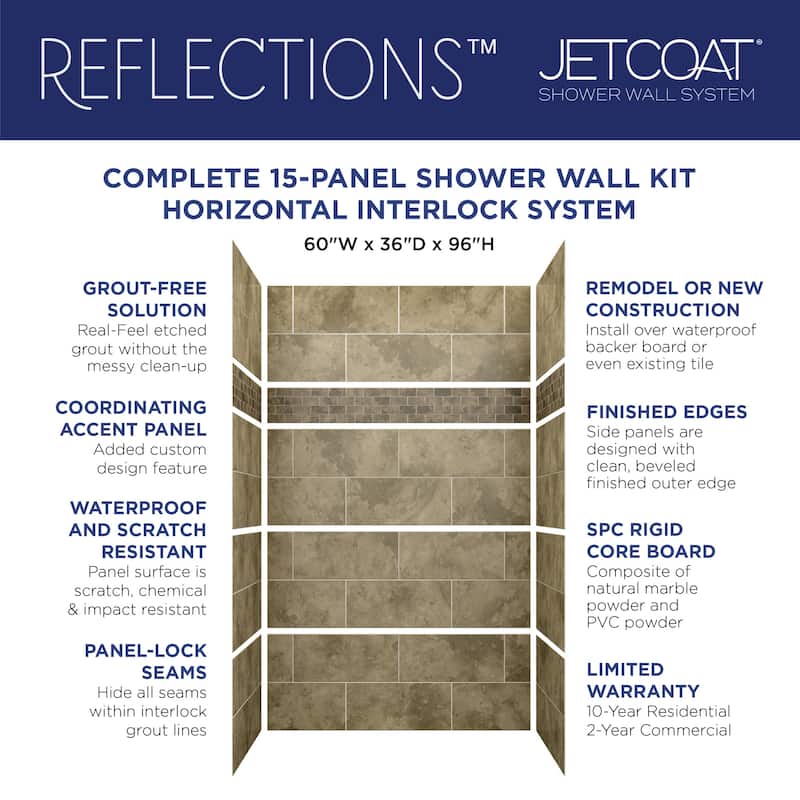 REFLECTIONS™ JETCOAT®
SHOWER WALL SYSTEM

COMPLETE 15-PANEL SHOWER WALL KIT
HORIZONTAL INTERLOCK SYSTEM

60"W x 36"D x 96"H

GROUT-FREE SOLUTION
Real-Feel etched grout without the messy clean-up

COORDINATING ACCENT PANEL
Added custom design feature

WATERPROOF AND SCRATCH RESISTANT
Panel surface is scratch, chemical & impact resistant

PANEL-LOCK SEAMS
Hide all seams within interlock grout lines

REMODEL OR NEW CONSTRUCTION
Install over waterproof backer board or even existing tile

FINISHED EDGES
Side panels are designed with clean, beveled finished outer edge

SPC RIGID CORE BOARD
Composite of natural marble powder and PVC powder

LIMITED WARRANTY
10-Year Residential
2-Year Commercial